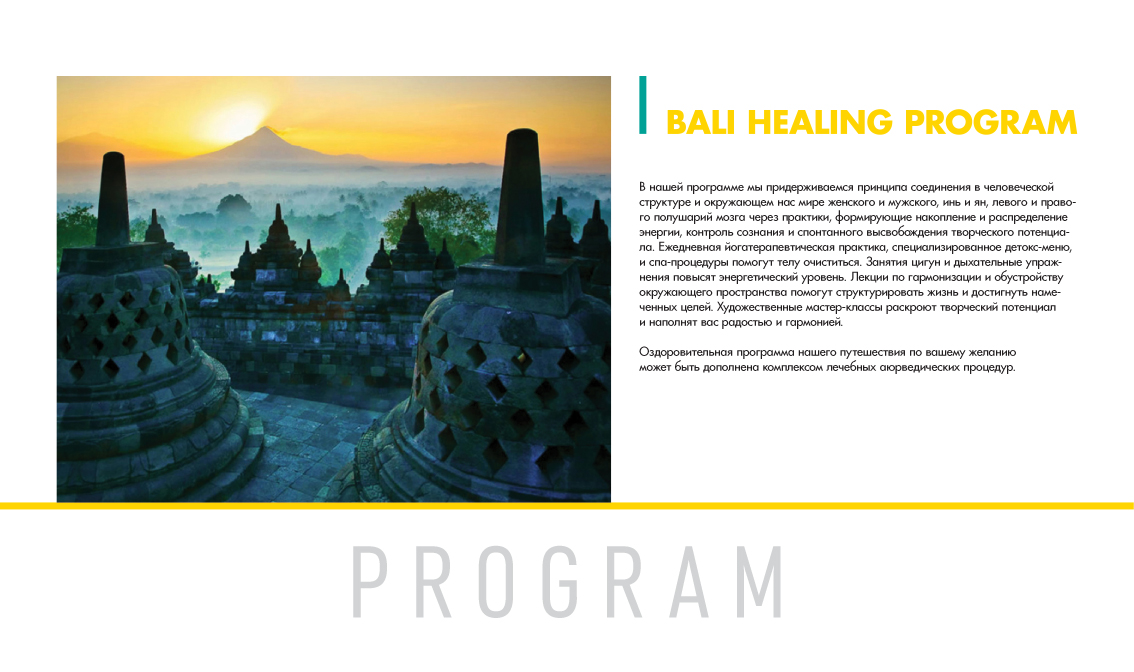 BALI HEALING PROGRAM

В нашей программе мы придерживаемся принципа соединения в человеческой структуре и окружающем нас мире женского и мужского, инь и ян, левого и правого полушарий мозга через практики, формирующие накопление и распределение энергии, контроль сознания и спонтанного высвобождения творческого потенциала. Ежедневная йогатерапевтическая практика, специализированное детокс-меню, и спа-процедуры помогут телу очиститься. Занятия цигун и дыхательные упражнения повысят энергетический уровень. Лекции по гармонизации и обустройству окружающего пространства помогут структурировать жизнь и достигнуть намеченных целей. Художественные мастер-классы раскроют творческий потенциал и наполнят вас радостью и гармонией.

Оздоровительная программа нашего путешествия по вашему желанию может быть дополнена комплексом лечебных аюрведических процедур.

PROGRAM